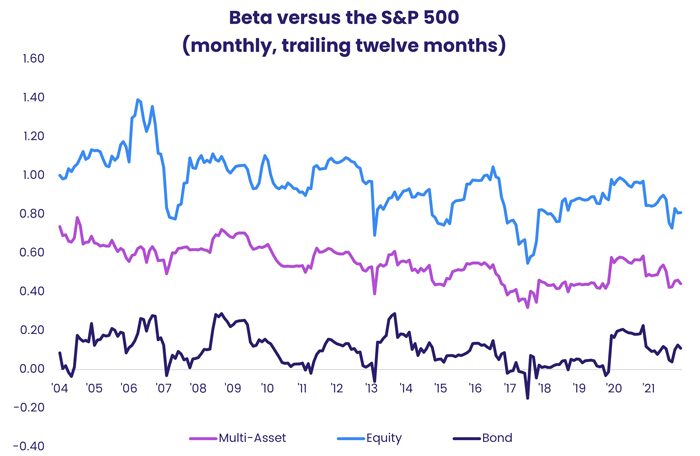 Beta versus the S&P 500
(monthly, trailing twelve months)

1.60
1.40
1.20
1.00
0.80
0.60
0.40
0.20
0.00
-0.20
-0.40

'04 '05 '06 '07 '08 '09 '10 '11 '12 '13 '14 '15 '16 '17 '18 '19 '20 '21

Multi-Asset
Equity
Bond